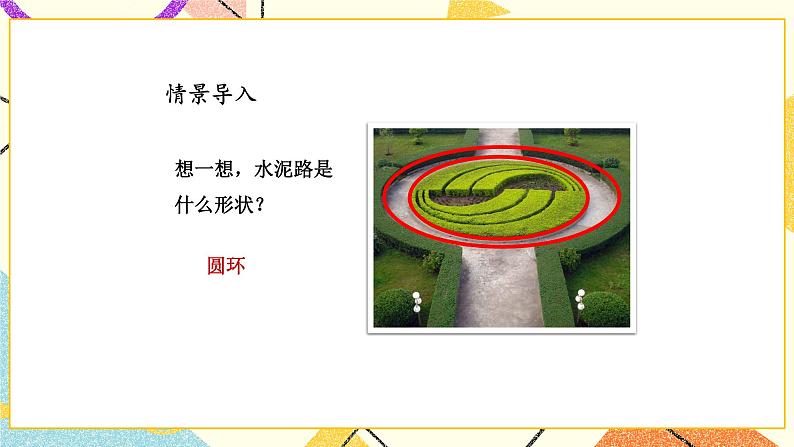 情景导入

想一想，水泥路是什么形状？

圆环